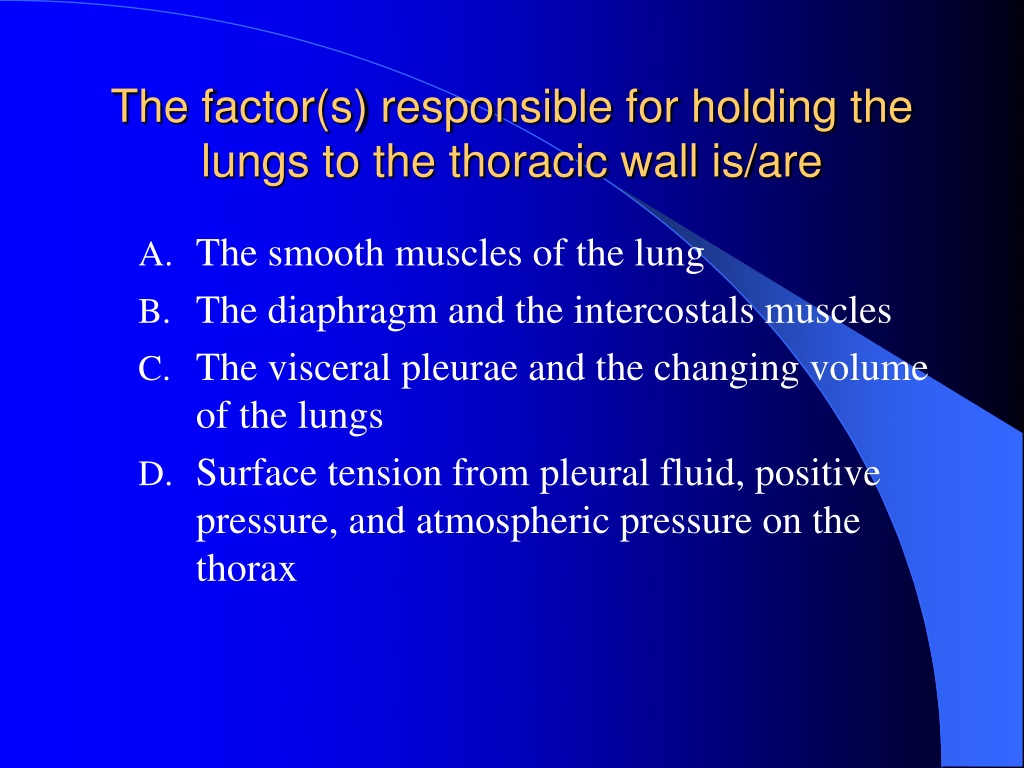 The factor(s) responsible for holding the lungs to the thoracic wall is/are

A. The smooth muscles of the lung
B. The diaphragm and the intercostals muscles
C. The visceral pleurae and the changing volume of the lungs
D. Surface tension from pleural fluid, positive pressure, and atmospheric pressure on the thorax